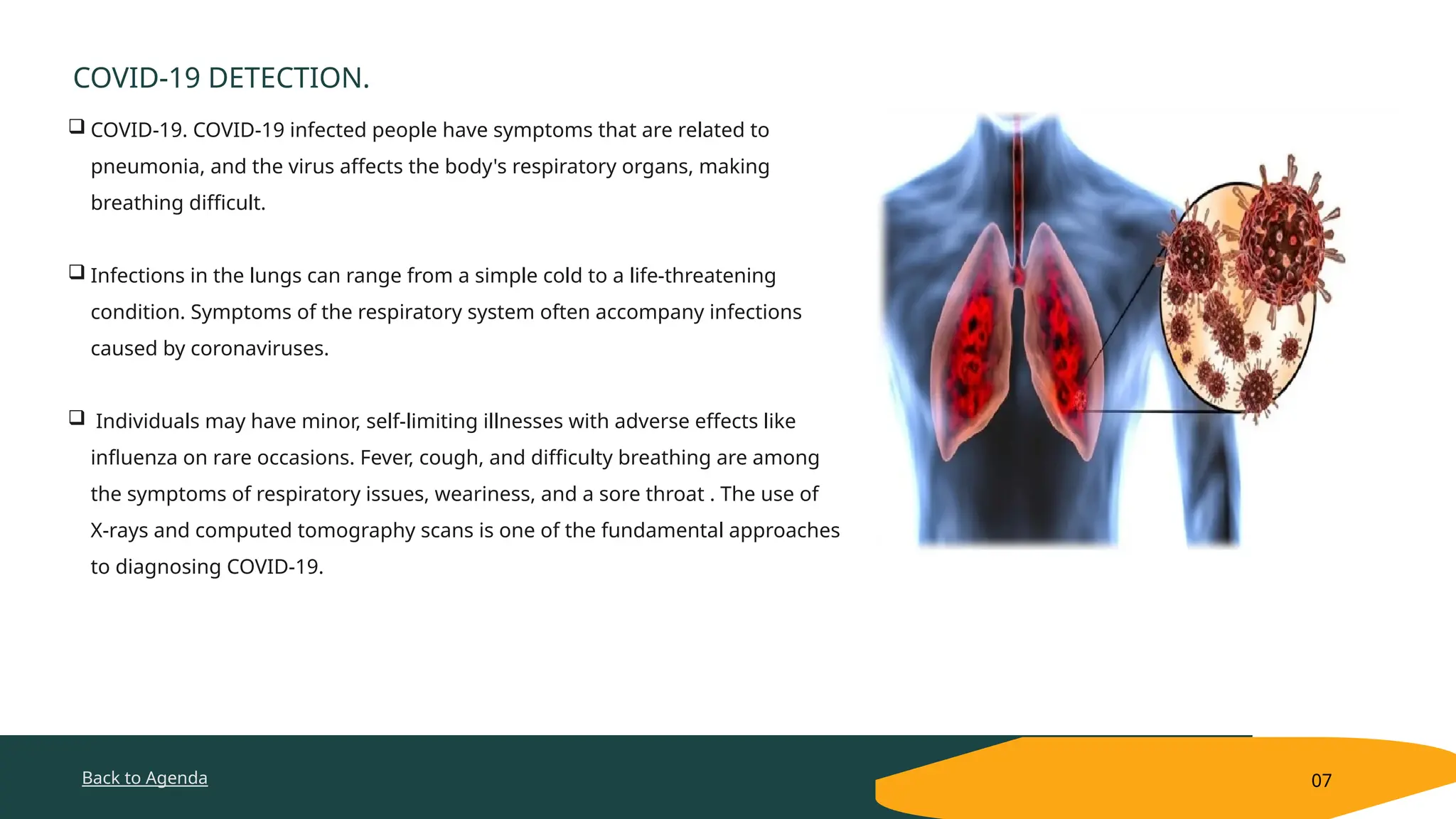 COVID-19 DETECTION.

❑ COVID-19. COVID-19 infected people have symptoms that are related to pneumonia, and the virus affects the body's respiratory organs, making breathing difficult.

❑ Infections in the lungs can range from a simple cold to a life-threatening condition. Symptoms of the respiratory system often accompany infections caused by coronaviruses.

❑ Individuals may have minor, self-limiting illnesses with adverse effects like influenza on rare occasions. Fever, cough, and difficulty breathing are among the symptoms of respiratory issues, weariness, and a sore throat . The use of X-rays and computed tomography scans is one of the fundamental approaches to diagnosing COVID-19.

Back to Agenda

07